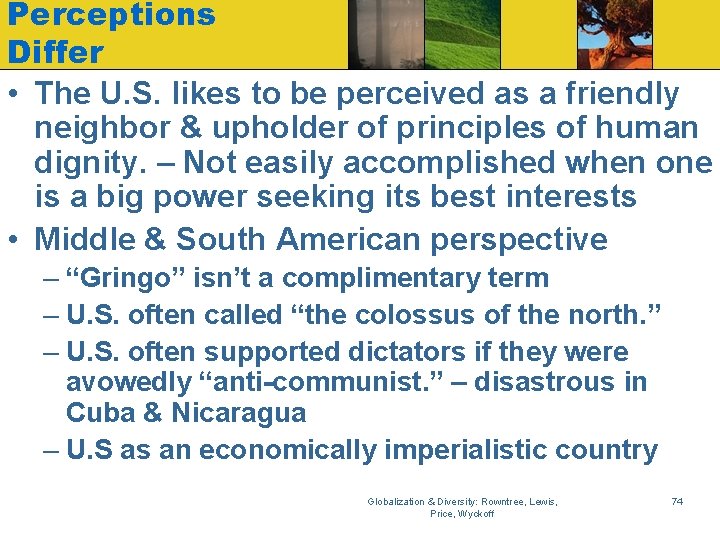 Perceptions Differ

• The U.S. likes to be perceived as a friendly neighbor & upholder of principles of human dignity. – Not easily accomplished when one is a big power seeking its best interests
• Middle & South American perspective
– “Gringo” isn’t a complimentary term
– U.S. often called “the colossus of the north.”
– U.S. often supported dictators if they were avowedly “anti-communist.” – disastrous in Cuba & Nicaragua
– U.S as an economically imperialistic country

Globalization & Diversity: Rowntree, Lewis, Price, Wyckoff

74